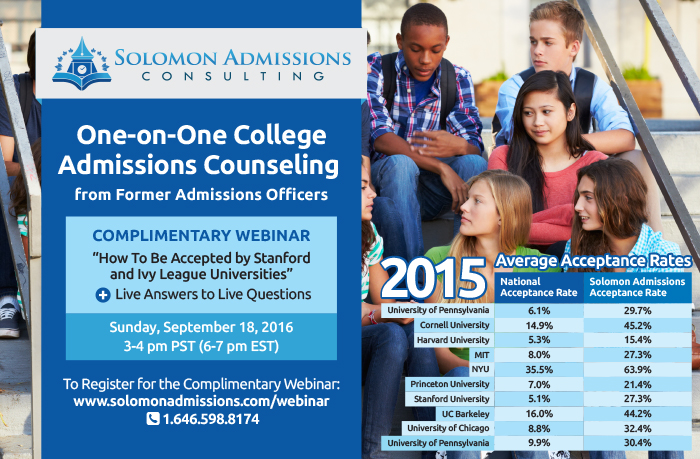 SOLOMON ADMISSIONS
CONSULTING

One-on-One College Admissions Counseling
from Former Admissions Officers

COMPLIMENTARY WEBINAR
"How To Be Accepted by Stanford and Ivy League Universities"
+ Live Answers to Live Questions

Sunday, September 18, 2016
3-4 pm PST (6-7 pm EST)

To Register for the Complimentary Webinar:
www.solomonadmissions.com/webinar
1.646.598.8174

2015 Average Acceptance Rates

| | National Acceptance Rate | Solomon Admissions Acceptance Rate |
|---|---|---|
| University of Pennsylvania | 6.1% | 29.7% |
| Cornell University | 14.9% | 45.2% |
| Harvard University | 5.3% | 15.4% |
| MIT | 8.0% | 27.3% |
| NYU | 35.5% | 63.9% |
| Princeton University | 7.0% | 21.4% |
| Stanford University | 5.1% | 27.3% |
| UC Barkeley | 16.0% | 44.2% |
| University of Chicago | 8.8% | 32.4% |
| University of Pennsylvania | 9.9% | 30.4% |